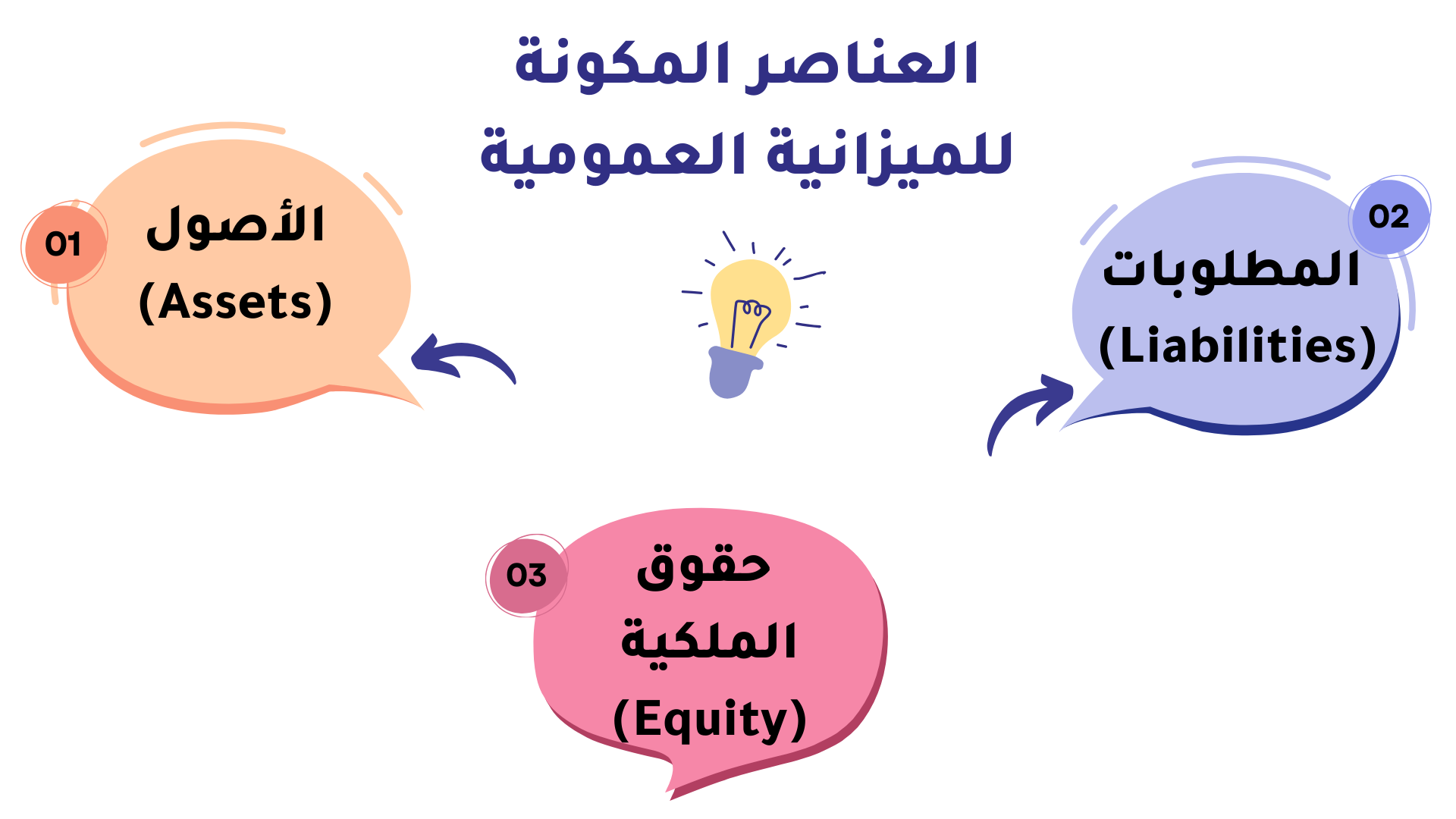 العناصر المكونة للميزانية العمومية

01
الأصول
(Assets)

02
المطلوبات
(Liabilities)

03
حقوق الملكية
(Equity)